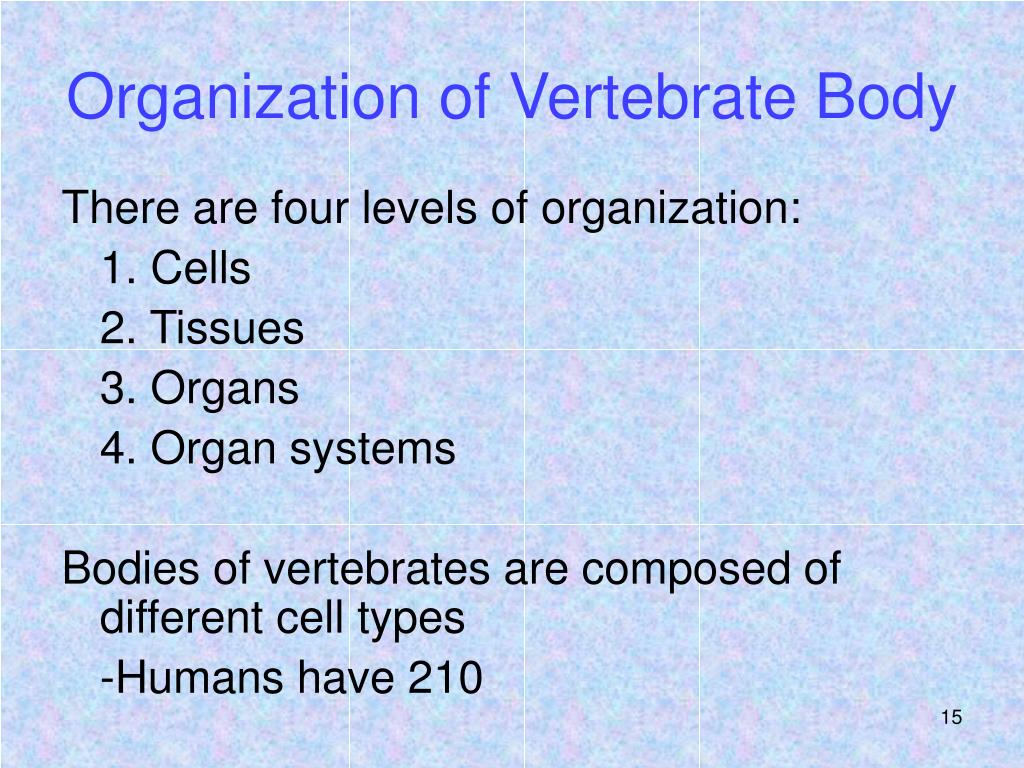 Organization of Vertebrate Body

There are four levels of organization:

1. Cells
2. Tissues
3. Organs
4. Organ systems

Bodies of vertebrates are composed of different cell types

-Humans have 210

15